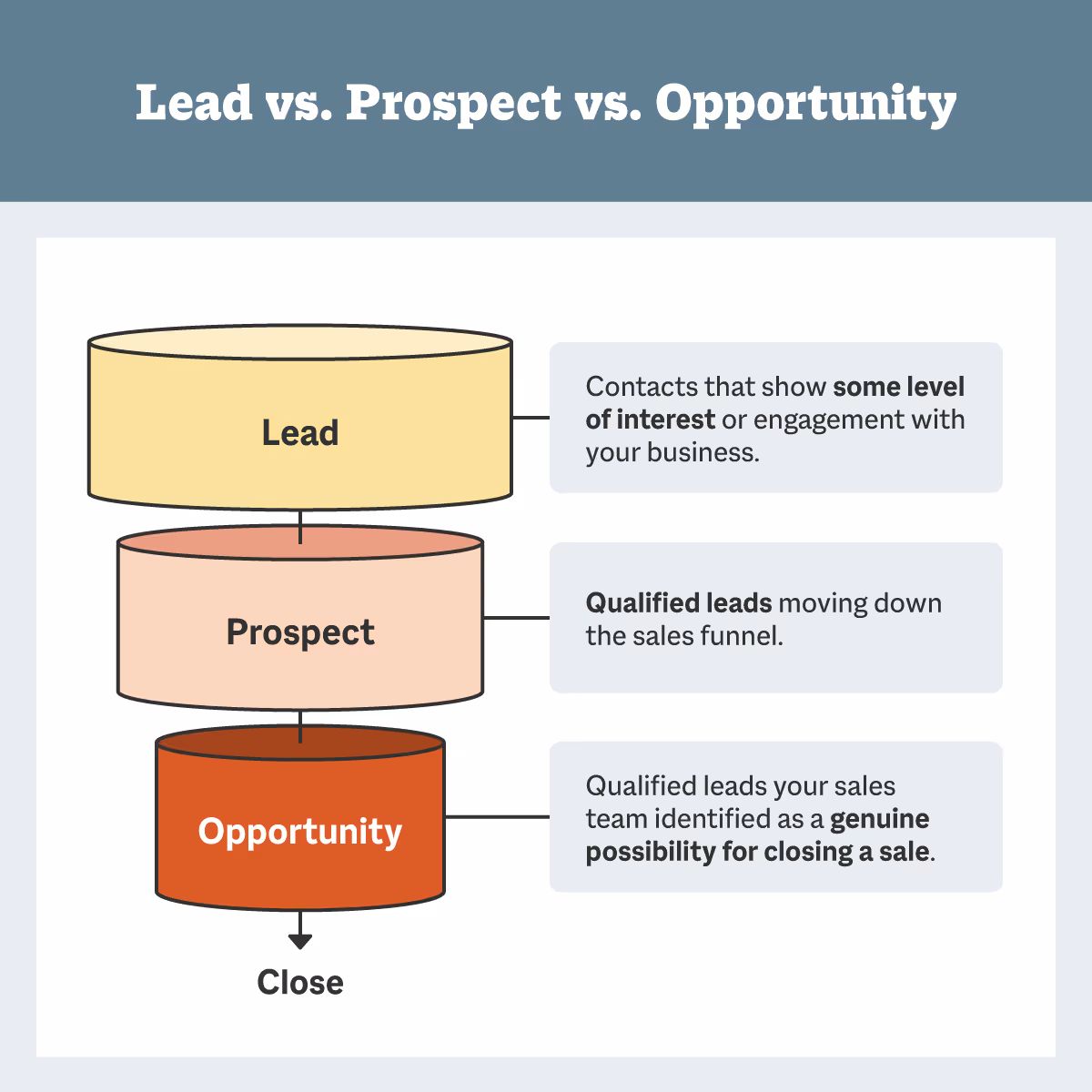 Lead vs. Prospect vs. Opportunity

Lead

Contacts that show some level of interest or engagement with your business.

Prospect

Qualified leads moving down the sales funnel.

Opportunity

Qualified leads your sales team identified as a genuine possibility for closing a sale.

Close